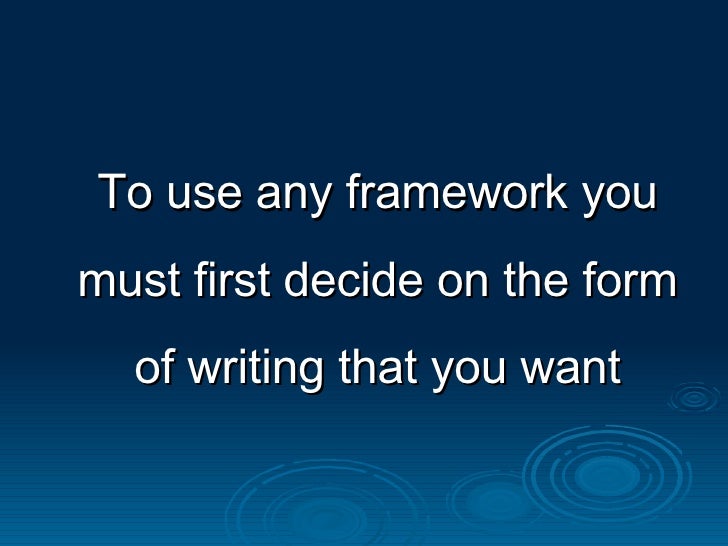 To use any framework you must first decide on the form of writing that you want